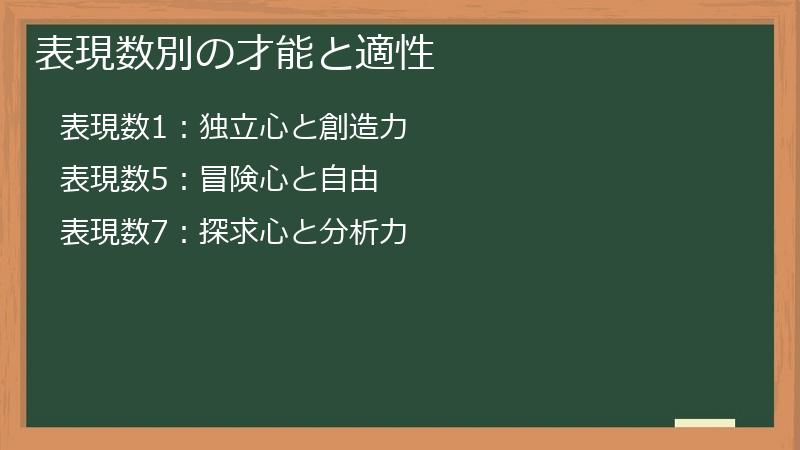 表現数別の才能と適性

表現数1：独立心と創造力

表現数5：冒険心と自由

表現数7：探求心と分析力